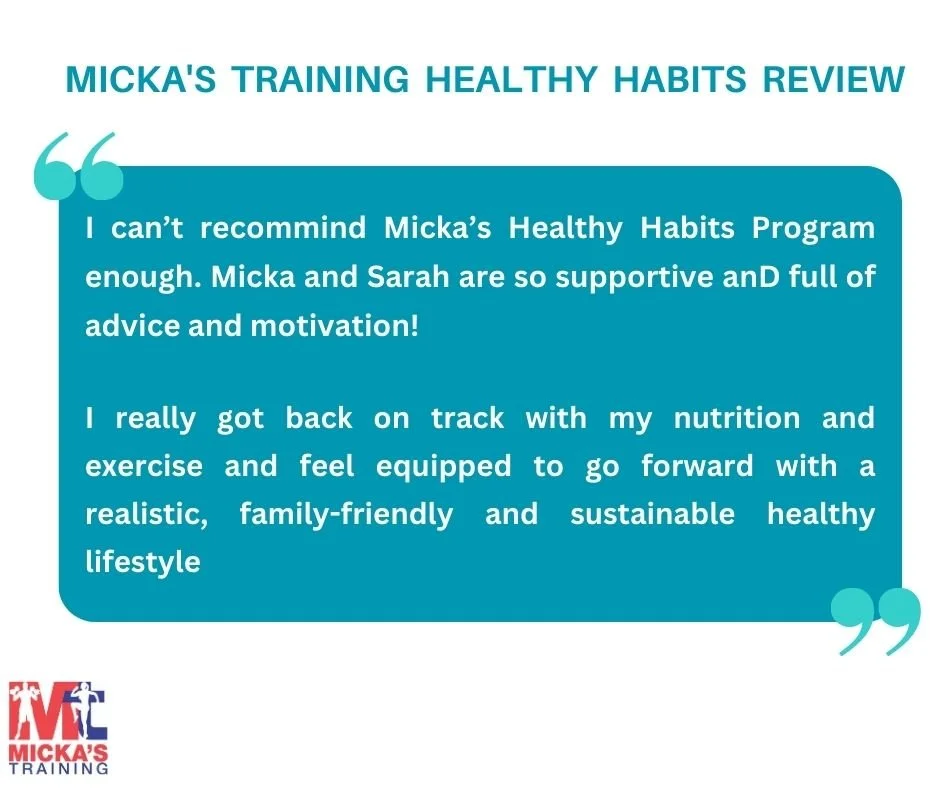 MICKA'S TRAINING HEALTHY HABITS REVIEW

I can't recommind Micka's Healthy Habits Program enough. Micka and Sarah are so supportive anD full of advice and motivation!

I really got back on track with my nutrition and exercise and feel equipped to go forward with a realistic, family-friendly and sustainable healthy lifestyle

MT
MICKA'S
TRAINING